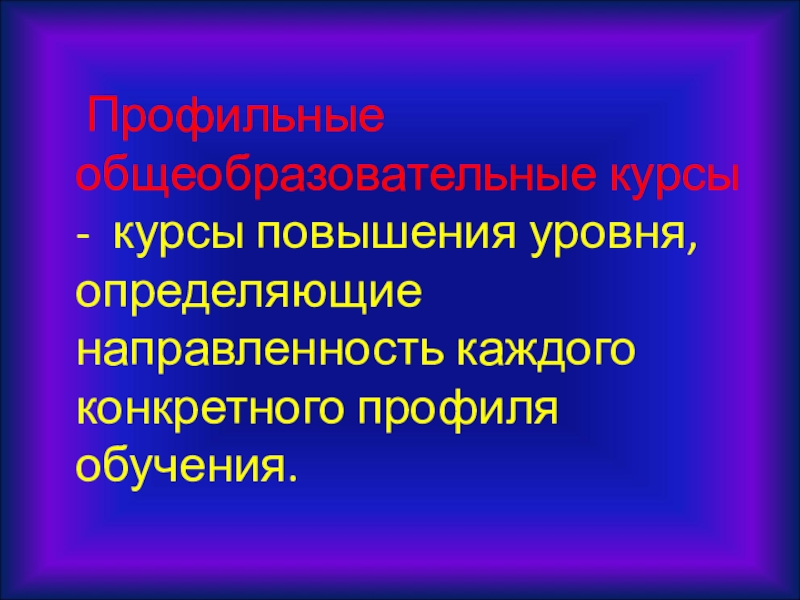 Профильные общеобразовательные курсы - курсы повышения уровня, определяющие направленность каждого конкретного профиля обучения.